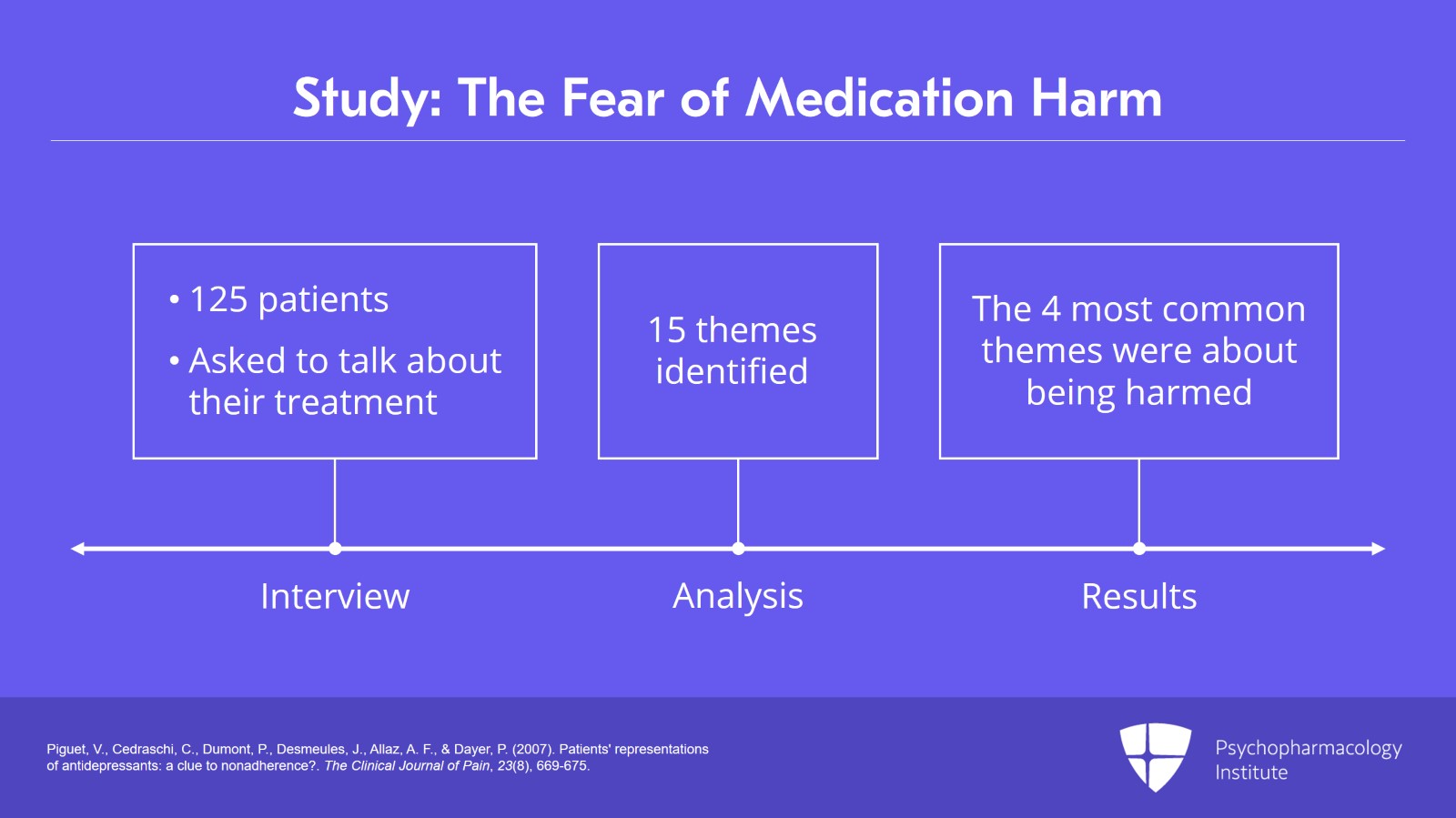 Study: The Fear of Medication Harm

• 125 patients
• Asked to talk about their treatment

15 themes identified

The 4 most common themes were about being harmed

Interview

Analysis

Results

Piguet, V., Cedraschi, C., Dumont, P., Desmeules, J., Allaz, A. F., & Dayer, P. (2007). Patients' representations of antidepressants: a clue to nonadherence?. The Clinical Journal of Pain, 23(8), 669-675.

Psychopharmacology Institute